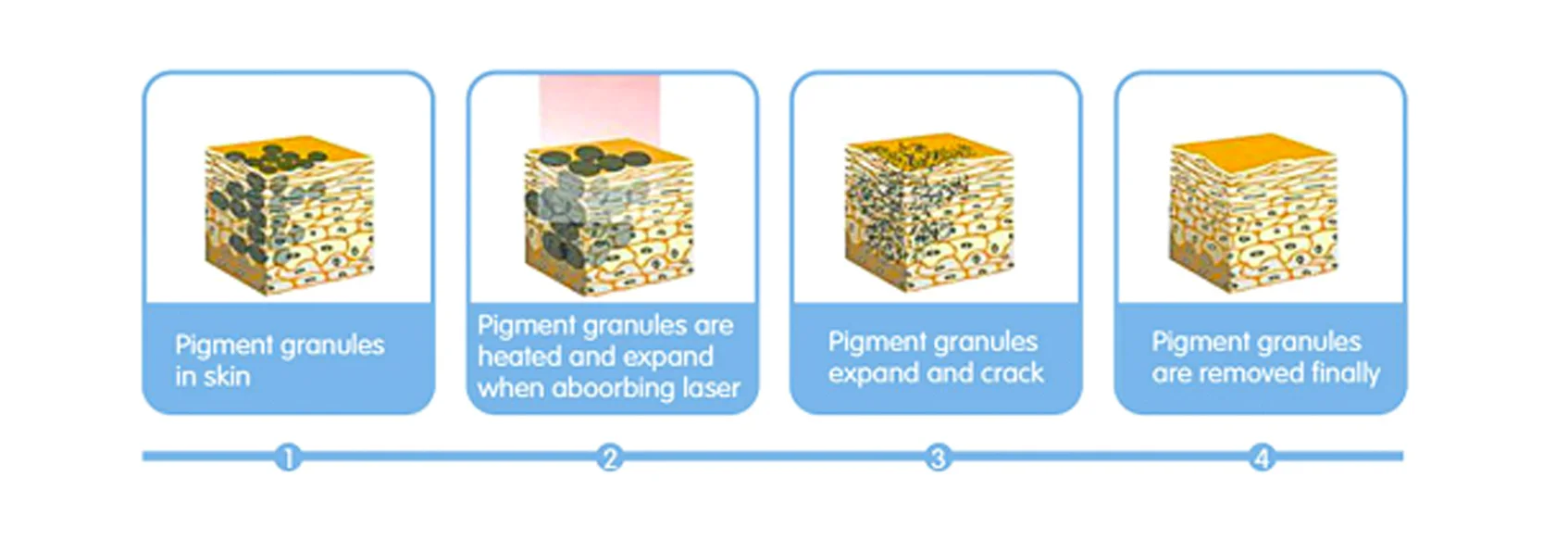 Pigment granules in skin

Pigment granules are heated and expand when aboorbing laser

Pigment granules expand and crack

Pigment granules are removed finally

1

2

3

4